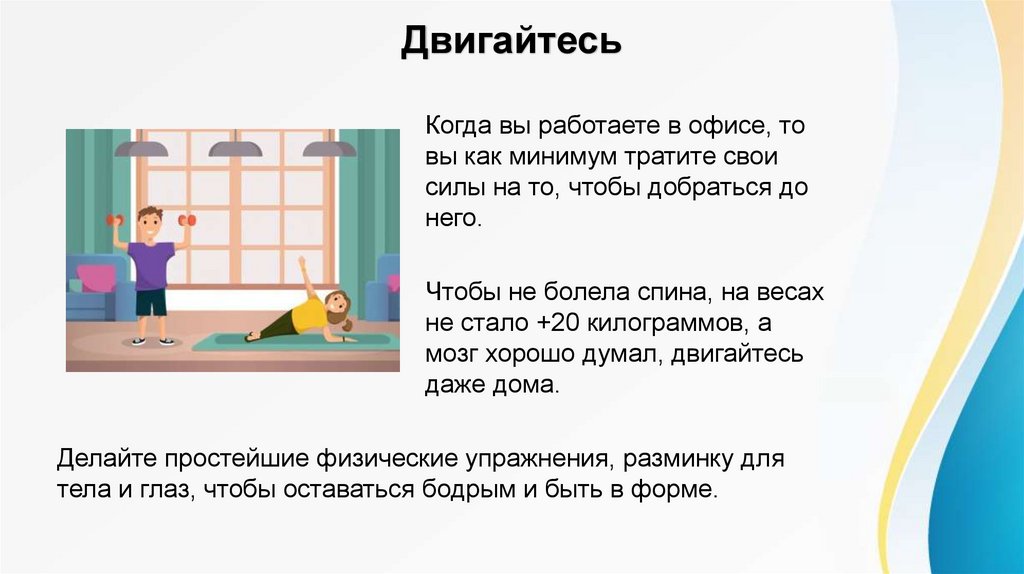 Двигайтесь

Когда вы работаете в офисе, то вы как минимум тратите свои силы на то, чтобы добраться до него.

Чтобы не болела спина, на весах не стало +20 килограммов, а мозг хорошо думал, двигайтесь даже дома.

Делайте простейшие физические упражнения, разминку для тела и глаз, чтобы оставаться бодрым и быть в форме.